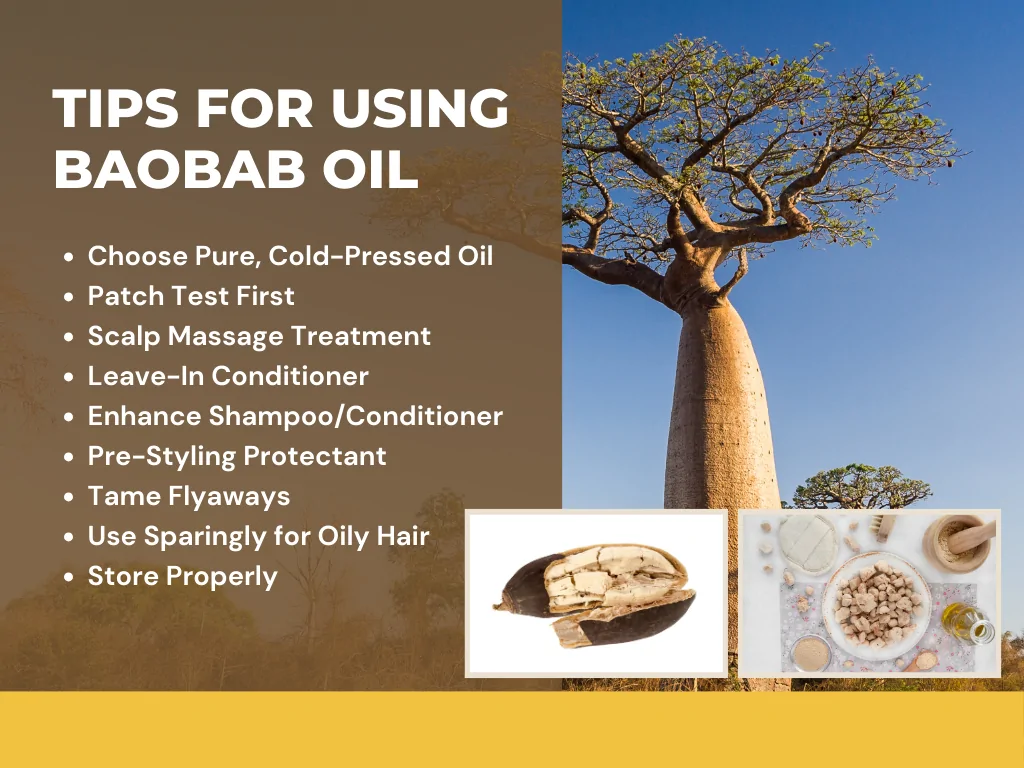 TIPS FOR USING BAOBAB OIL

- Choose Pure, Cold-Pressed Oil
- Patch Test First
- Scalp Massage Treatment
- Leave-In Conditioner
- Enhance Shampoo/Conditioner
- Pre-Styling Protectant
- Tame Flyaways
- Use Sparingly for Oily Hair
- Store Properly